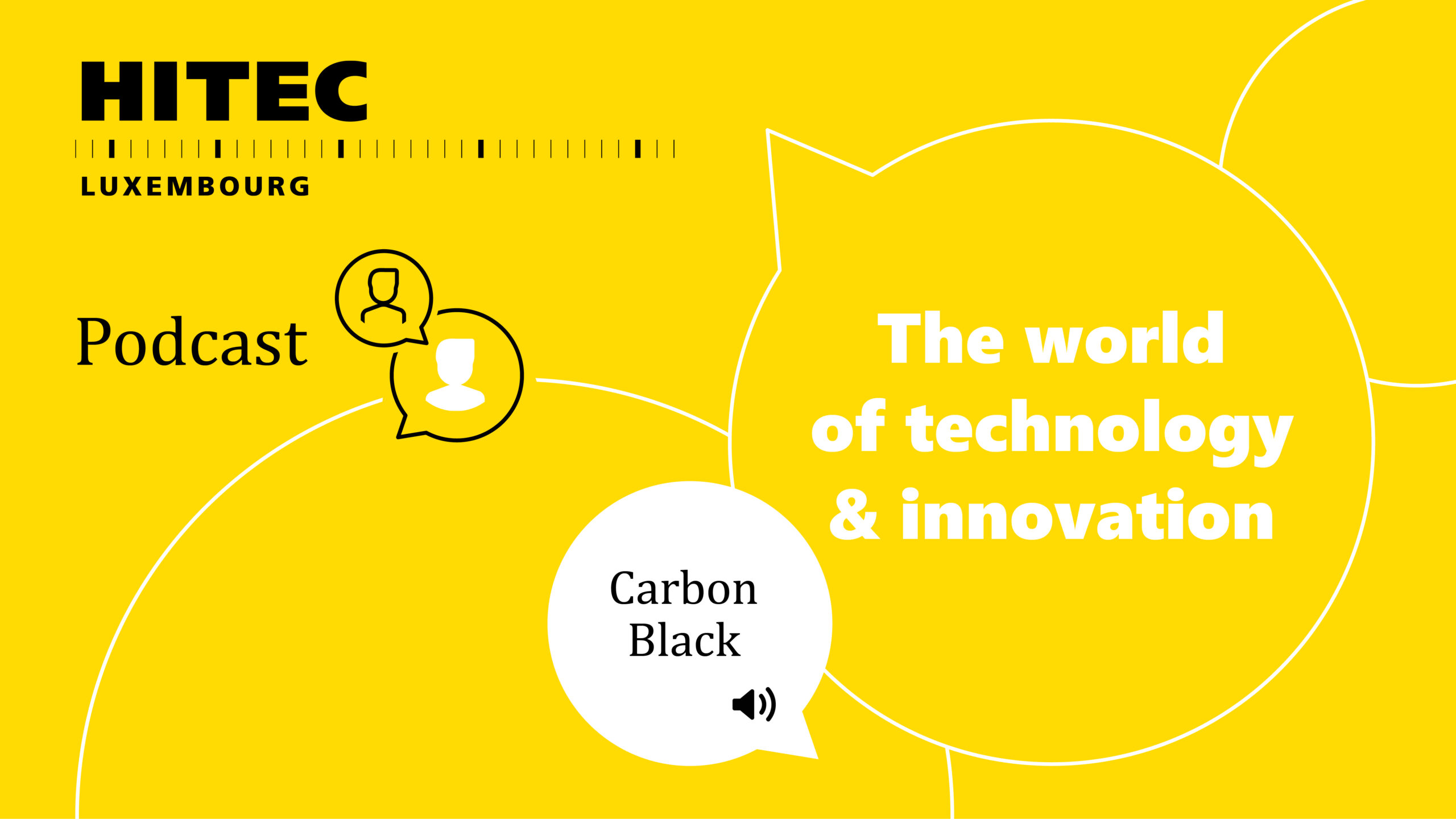 HITEC
LUXEMBOURG

Podcast

The world of technology & innovation

Carbon Black